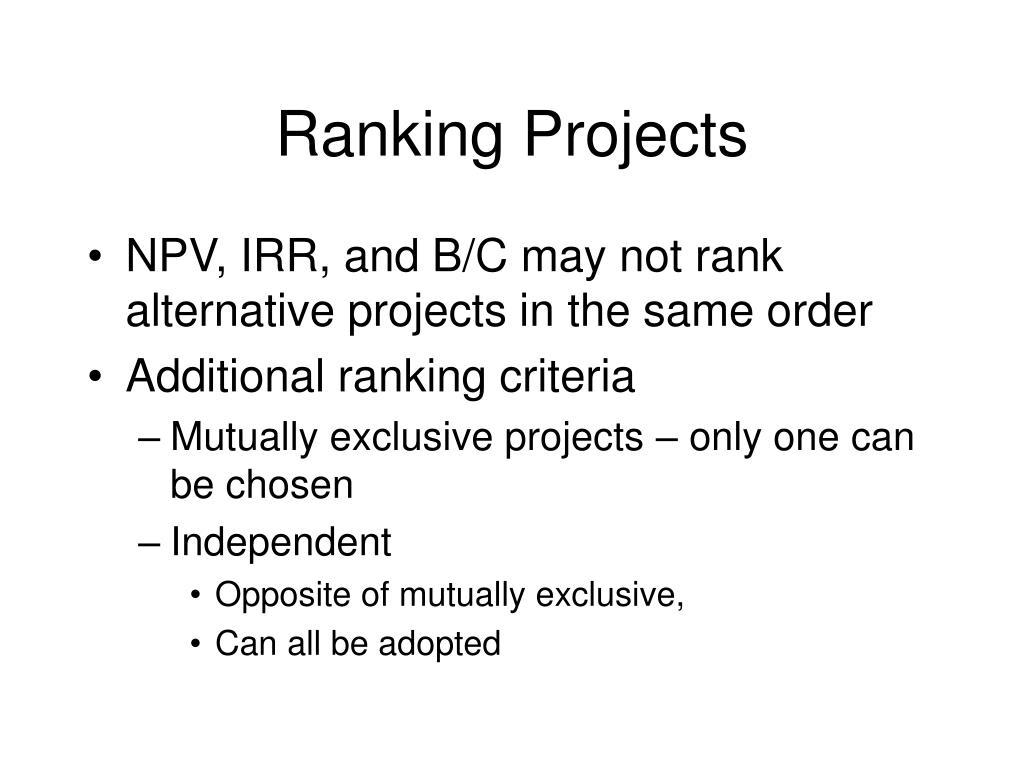 Ranking Projects

• NPV, IRR, and B/C may not rank alternative projects in the same order
• Additional ranking criteria
– Mutually exclusive projects – only one can be chosen
– Independent
• Opposite of mutually exclusive,
• Can all be adopted